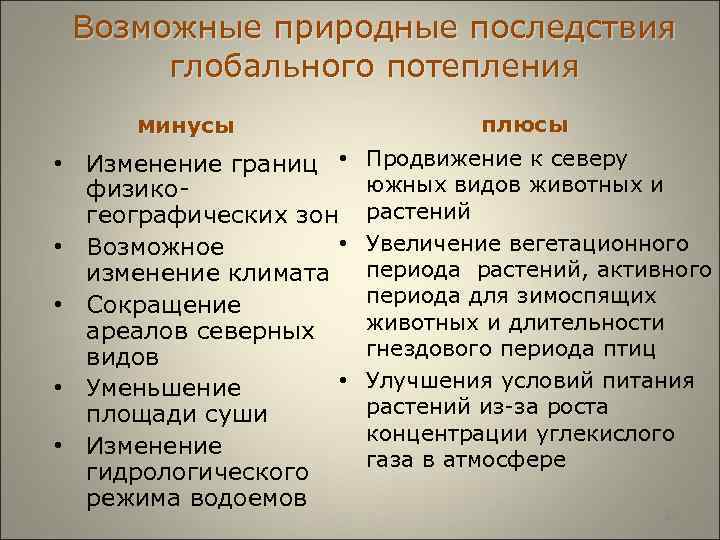 Возможные природные последствия глобального потепления

минусы

• Изменение границ физико-географических зон
• Возможное изменение климата
• Сокращение ареалов северных видов
• Уменьшение площади суши
• Изменение гидрологического режима водоемов

плюсы

• Продвижение к северу южных видов животных и растений
• Увеличение вегетационного периода растений, активного периода для зимоспящих животных и длительности гнездового периода птиц
• Улучшения условий питания растений из-за роста концентрации углекислого газа в атмосфере